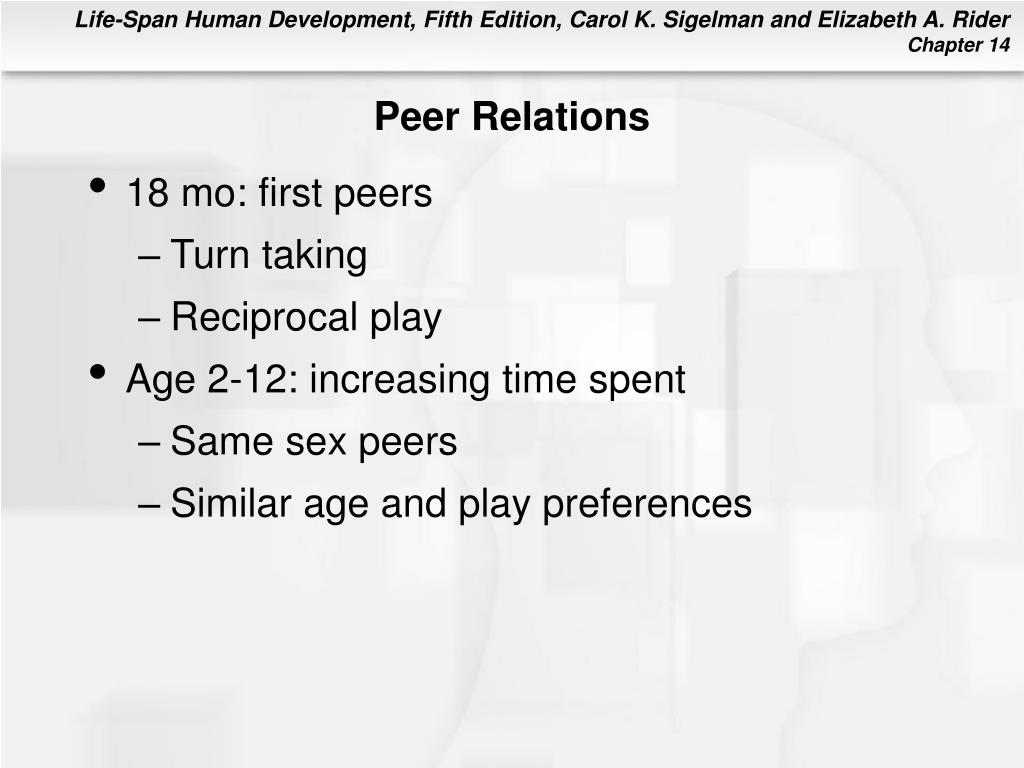 Life-Span Human Development, Fifth Edition, Carol K. Sigelman and Elizabeth A. Rider
Chapter 14

Peer Relations

• 18 mo: first peers
– Turn taking
– Reciprocal play
• Age 2-12: increasing time spent
– Same sex peers
– Similar age and play preferences